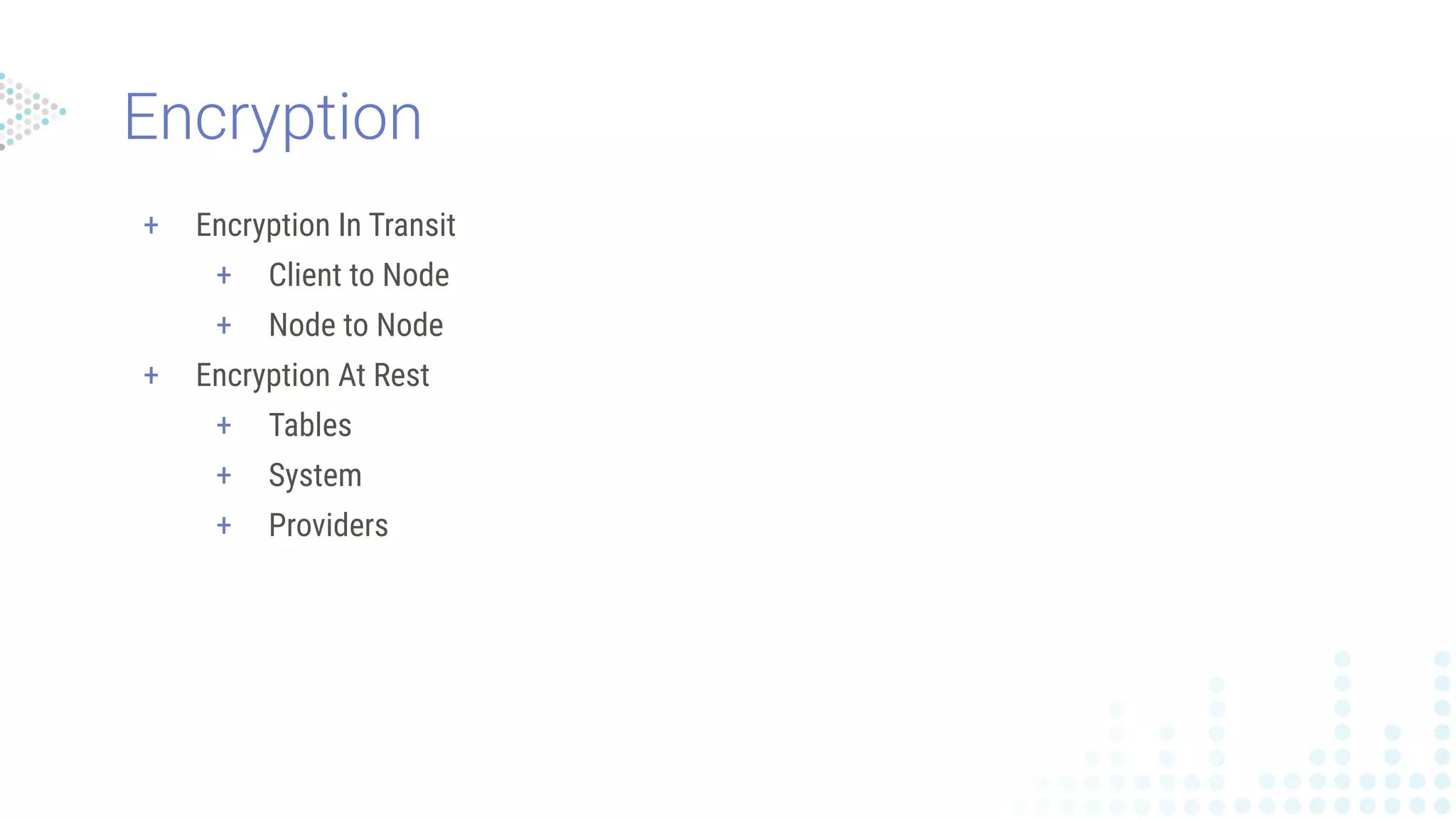 Encryption

+ Encryption In Transit
  + Client to Node
  + Node to Node
+ Encryption At Rest
  + Tables
  + System
  + Providers